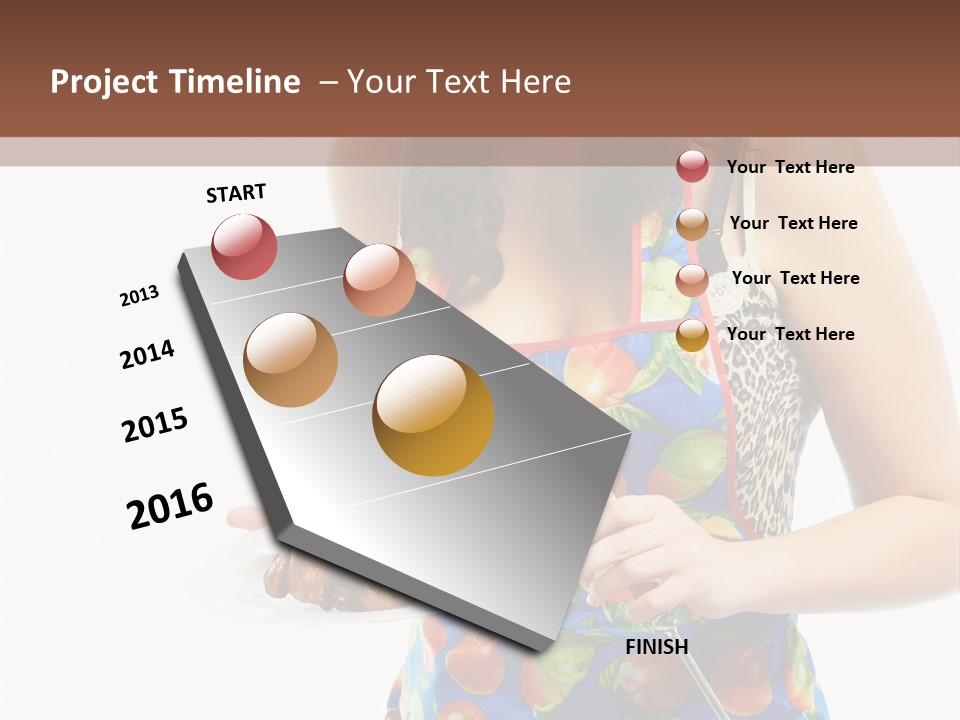 Project Timeline – Your Text Here

START

2013

2014

2015

2016

Your Text Here

Your Text Here

Your Text Here

Your Text Here

FINISH